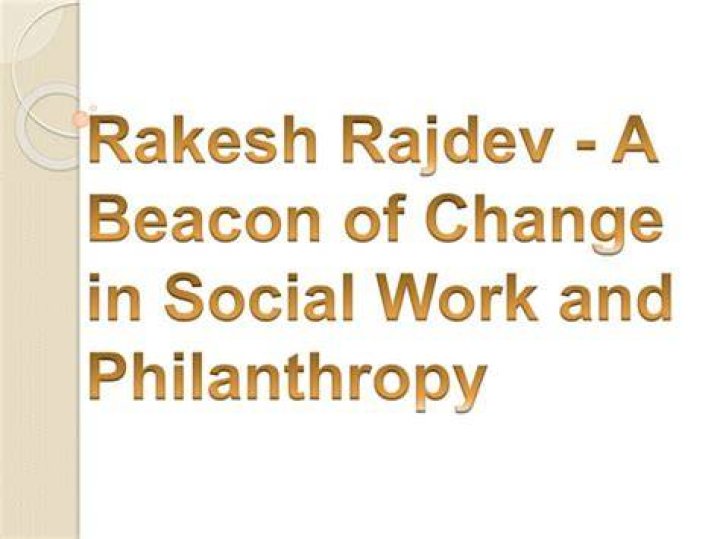 Rakesh Rajdev - A Beacon of Change in Social Work and Philanthropy